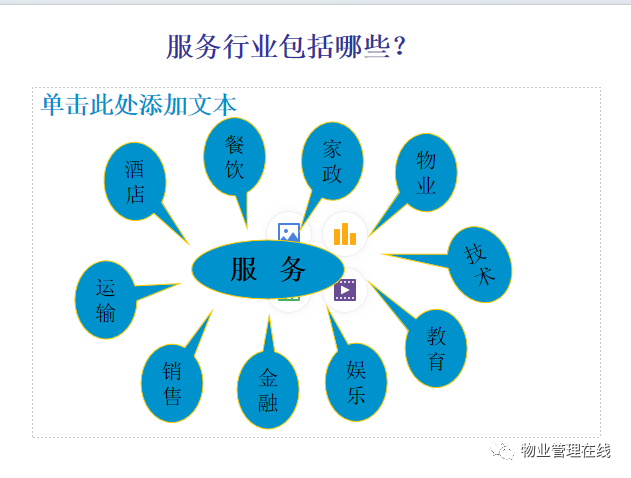 服务行业包括哪些？

单击此处添加文本

酒店

餐饮

家政

物业

技术

服 务

运输

销售

金融

娱乐

教育

物业管理在线